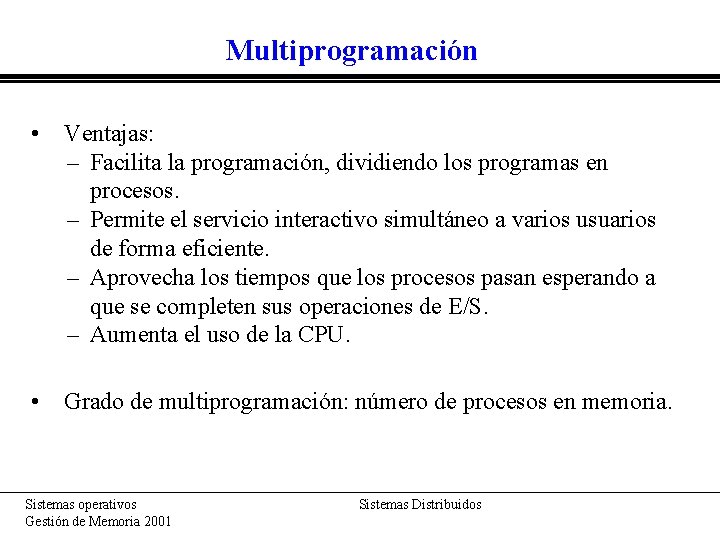 Multiprogramación

• Ventajas:
– Facilita la programación, dividiendo los programas en procesos.
– Permite el servicio interactivo simultáneo a varios usuarios de forma eficiente.
– Aprovecha los tiempos que los procesos pasan esperando a que se completen sus operaciones de E/S.
– Aumenta el uso de la CPU.

• Grado de multiprogramación: número de procesos en memoria.

Sistemas operativos
Gestión de Memoria 2001

Sistemas Distribuidos